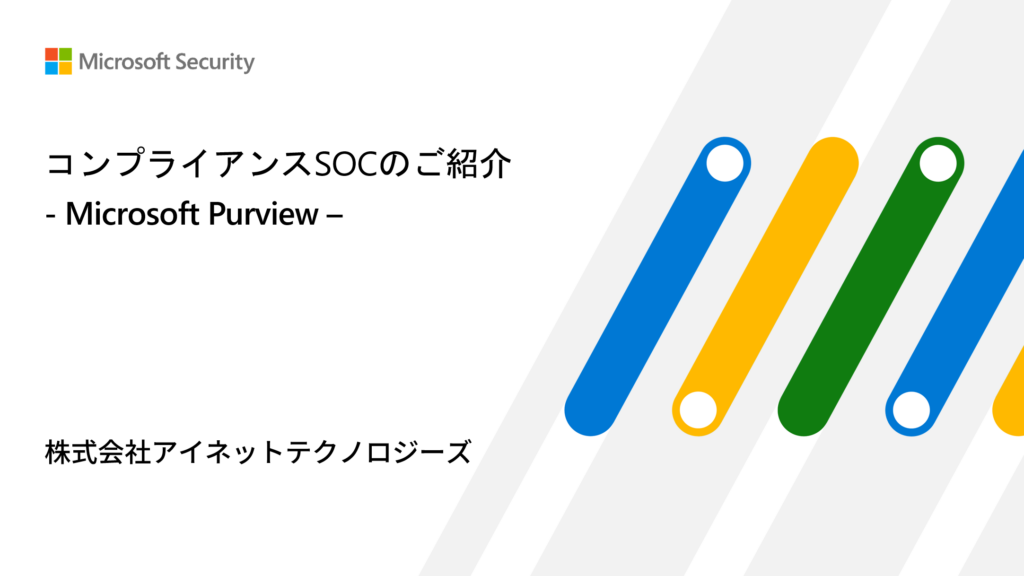 Microsoft Security

コンプライアンスSOCのご紹介
- Microsoft Purview –

株式会社アイネットテクノロジーズ